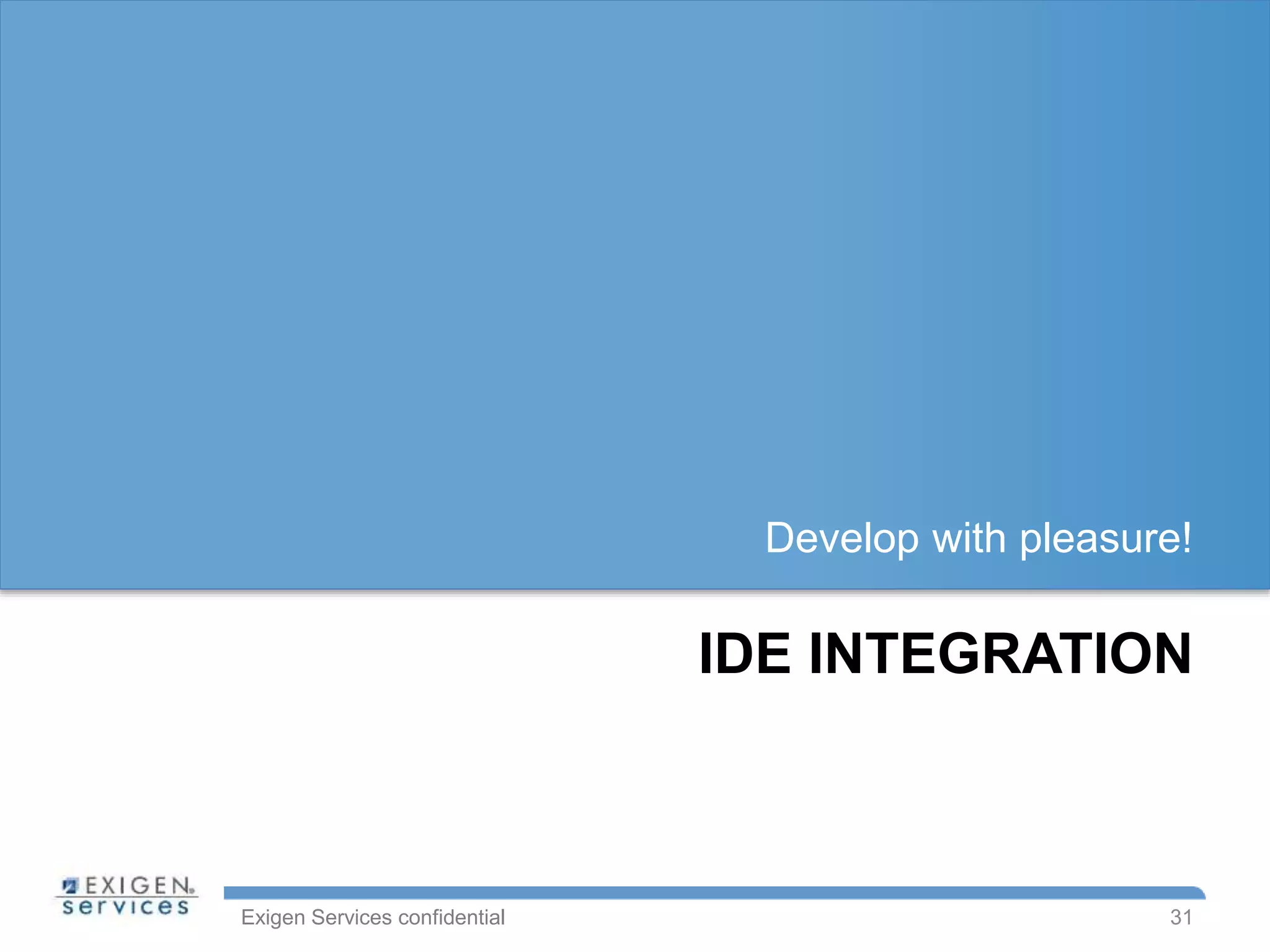 Develop with pleasure!

IDE INTEGRATION

EXIGEN services

Exigen Services confidential

31